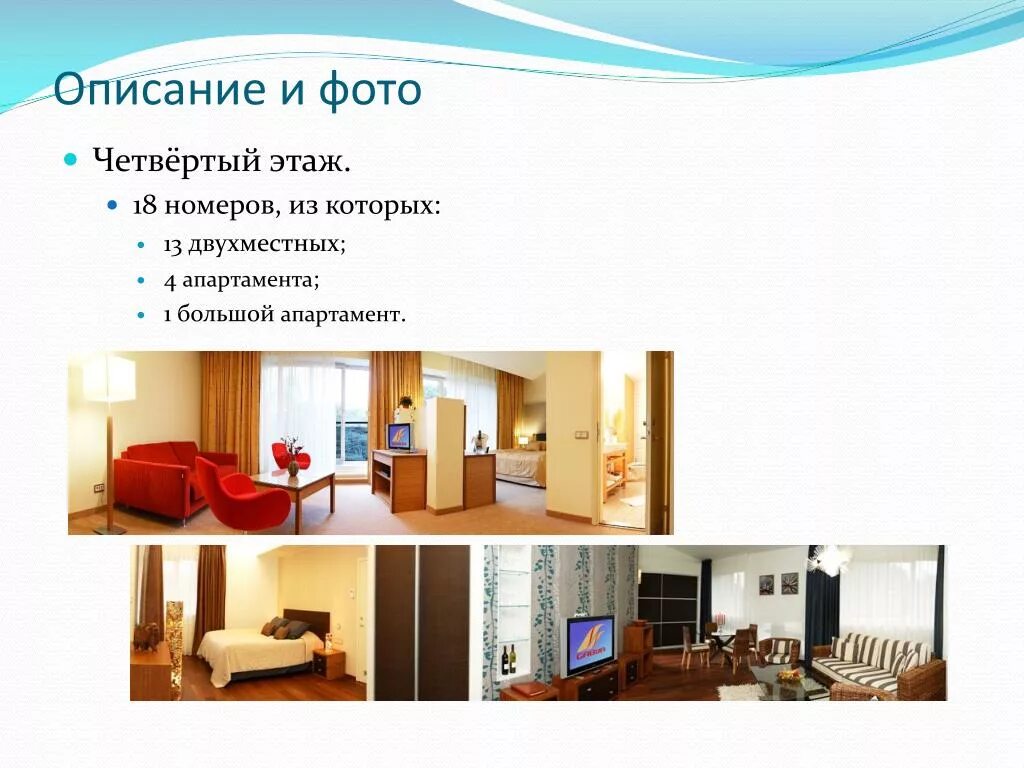 Описание и фото

Четвёртый этаж.

18 номеров, из которых:

13 двухместных;

4 апартамента;

1 большой апартамент.